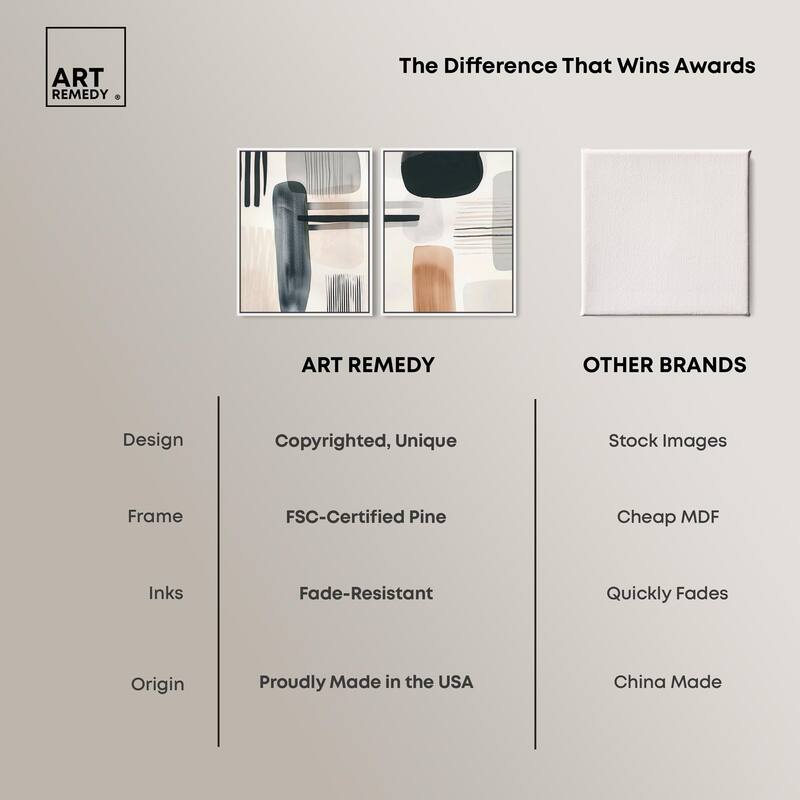 ART REMEDY ®

The Difference That Wins Awards

|  | ART REMEDY | OTHER BRANDS |
|---|---|---|
| Design | Copyrighted, Unique | Stock Images |
| Frame | FSC-Certified Pine | Cheap MDF |
| Inks | Fade-Resistant | Quickly Fades |
| Origin | Proudly Made in the USA | China Made |